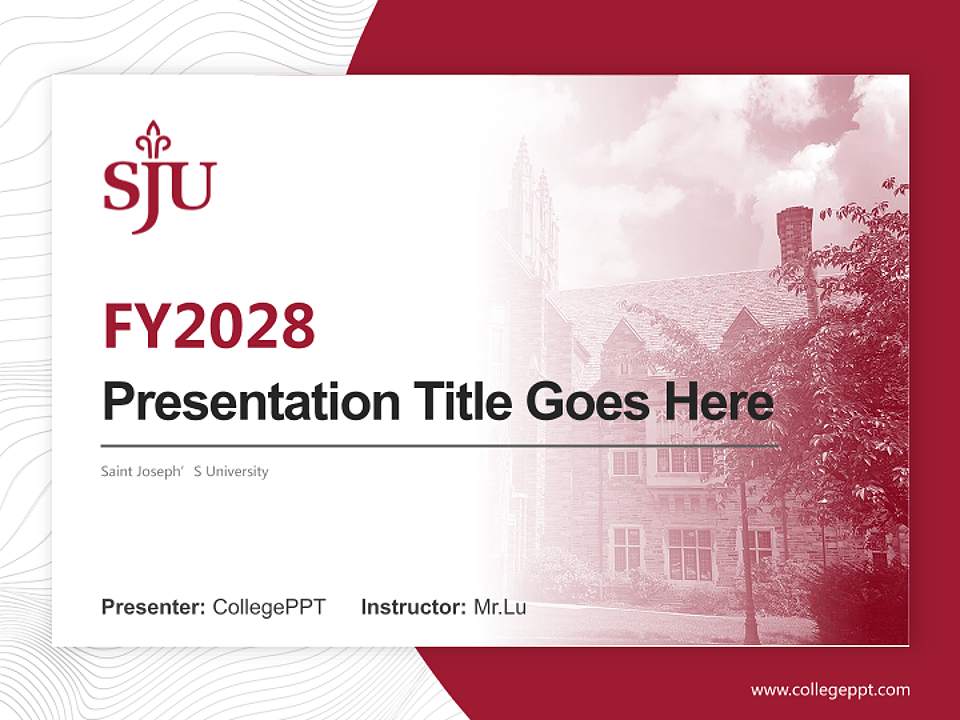 SJU

FY2028

Presentation Title Goes Here

Saint Joseph’ S University

Presenter: CollegePPT Instructor: Mr.Lu

www.collegeppt.com